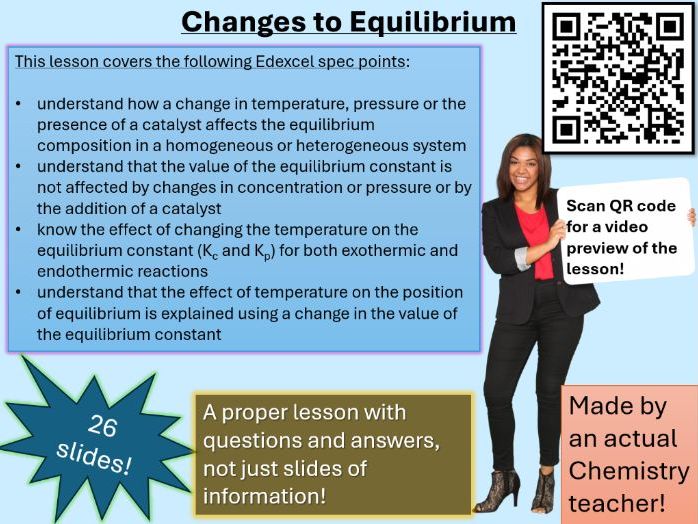 Changes to Equilibrium

This lesson covers the following Edexcel spec points:

• understand how a change in temperature, pressure or the presence of a catalyst affects the equilibrium composition in a homogeneous or heterogeneous system
• understand that the value of the equilibrium constant is not affected by changes in concentration or pressure or by the addition of a catalyst
• know the effect of changing the temperature on the equilibrium constant ($K_c$ and $K_p$) for both exothermic and endothermic reactions
• understand that the effect of temperature on the position of equilibrium is explained using a change in the value of the equilibrium constant

Scan QR code for a video preview of the lesson!

26 slides!

A proper lesson with questions and answers, not just slides of information!

Made by an actual Chemistry teacher!